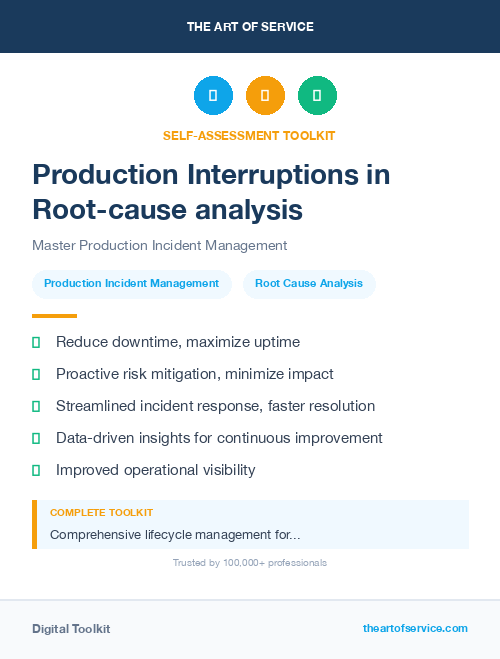 THE ART OF SERVICE

SELF-ASSESSMENT TOOLKIT

Production Interruptions in Root-cause analysis

Master Production Incident Management

Production Incident Management

Root Cause Analysis

Reduce downtime, maximize uptime

Proactive risk mitigation, minimize impact

Streamlined incident response, faster resolution

Data-driven insights for continuous improvement

Improved operational visibility

COMPLETE TOOLKIT

Comprehensive lifecycle management for...

Trusted by 100,000+ professionals

Digital Toolkit

theartofservice.com